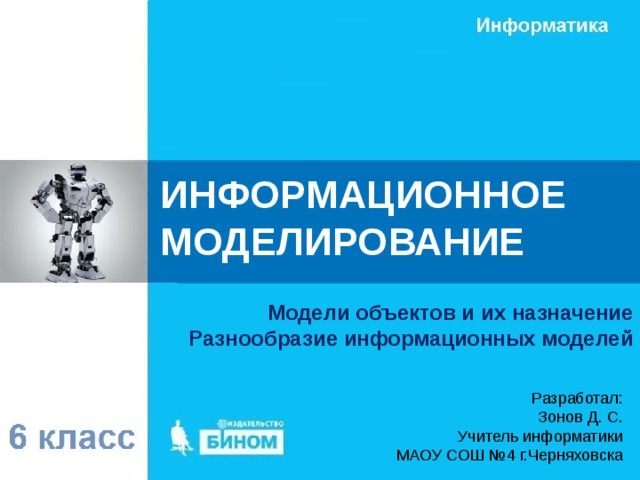 Информатика

ИНФОРМАЦИОННОЕ МОДЕЛИРОВАНИЕ

Модели объектов и их назначение
Разнообразие информационных моделей

Разработал:
Зонов Д. С.
Учитель информатики
МАОУ СОШ №4 г.Черняховска

6 класс

ИЗДАТЕЛЬСТВО
БИНОМ